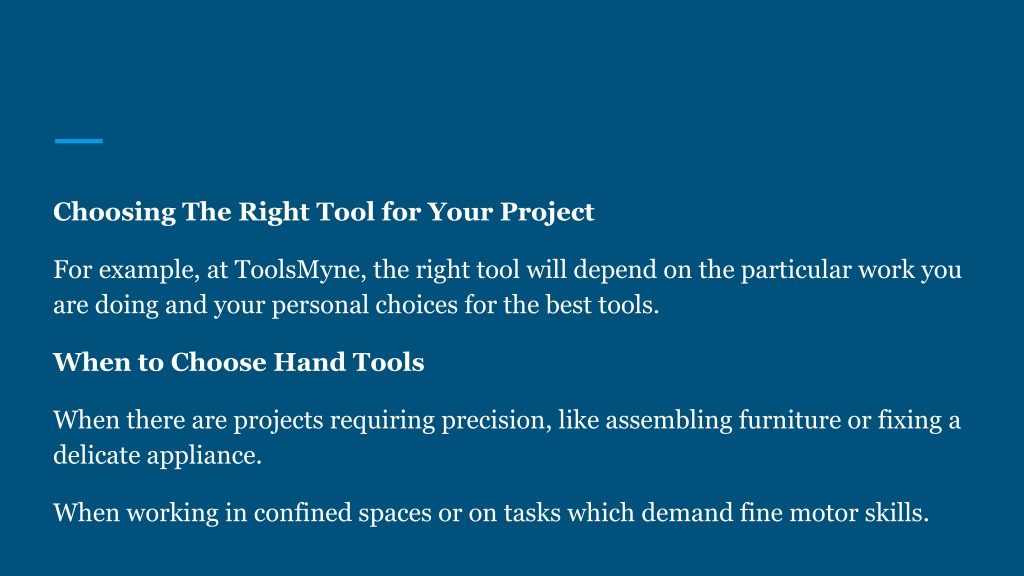 Choosing The Right Tool for Your Project

For example, at ToolsMyne, the right tool will depend on the particular work you are doing and your personal choices for the best tools.

When to Choose Hand Tools

When there are projects requiring precision, like assembling furniture or fixing a delicate appliance.

When working in confined spaces or on tasks which demand fine motor skills.